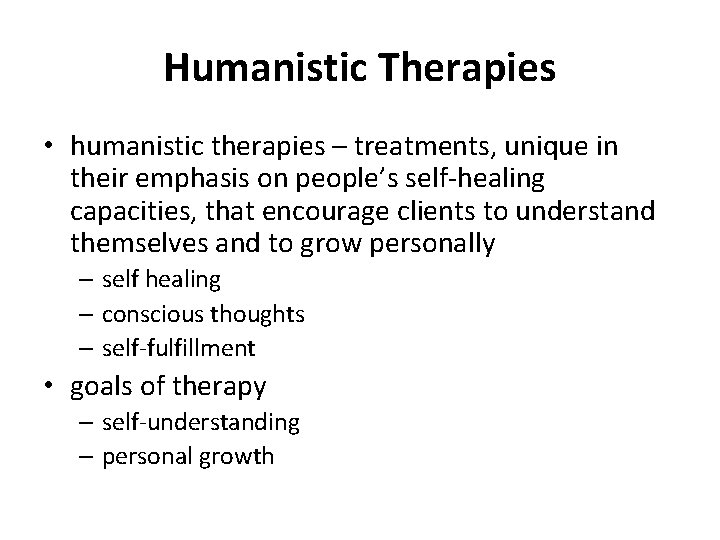 Humanistic Therapies

• humanistic therapies – treatments, unique in their emphasis on people's self-healing capacities, that encourage clients to understand themselves and to grow personally
– self healing
– conscious thoughts
– self-fulfillment

• goals of therapy
– self-understanding
– personal growth